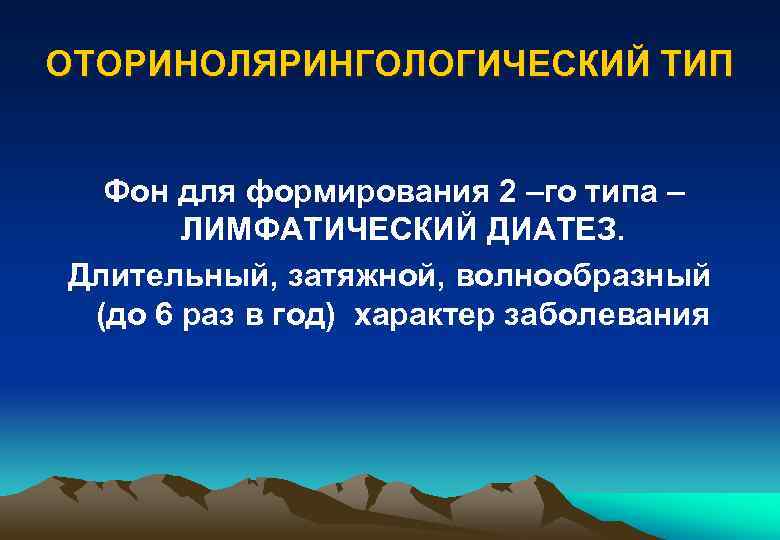 ОТОРИНОЛЯРИНГОЛОГИЧЕСКИЙ ТИП

Фон для формирования 2 –го типа – ЛИМФАТИЧЕСКИЙ ДИАТЕЗ.

Длительный, затяжной, волнообразный (до 6 раз в год) характер заболевания